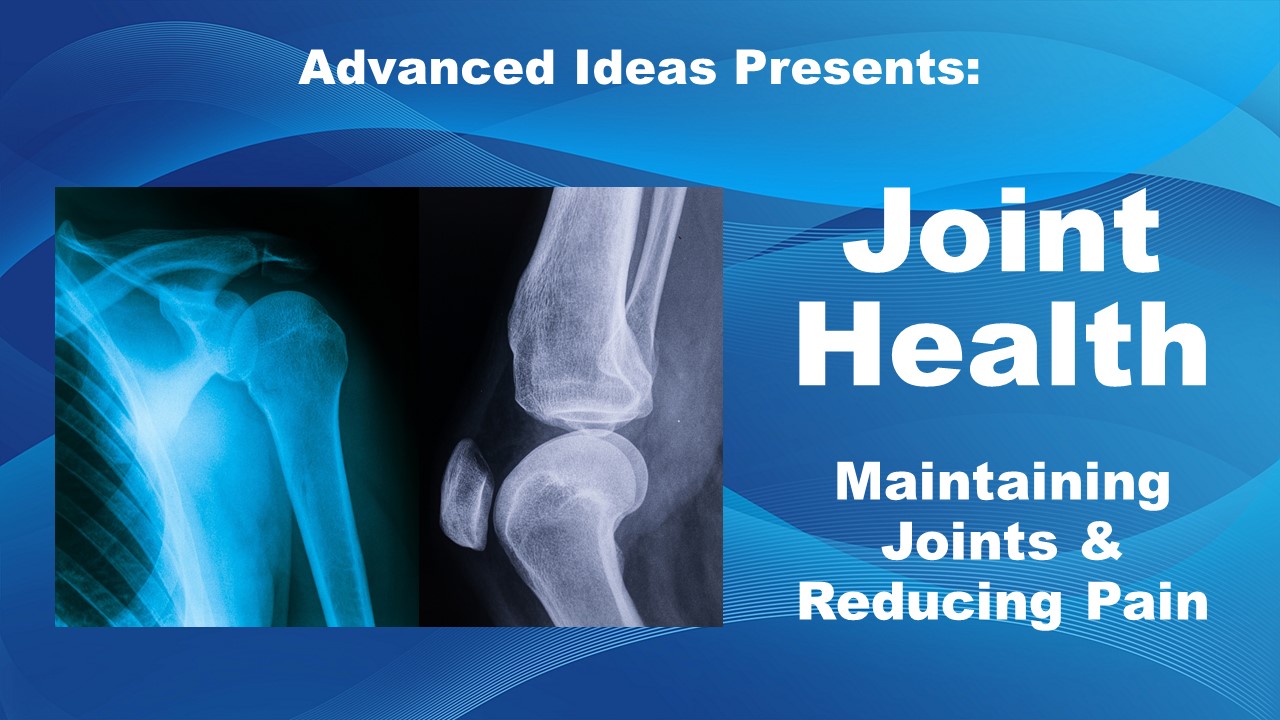 Advanced Ideas Presents:

Joint Health

Maintaining Joints & Reducing Pain